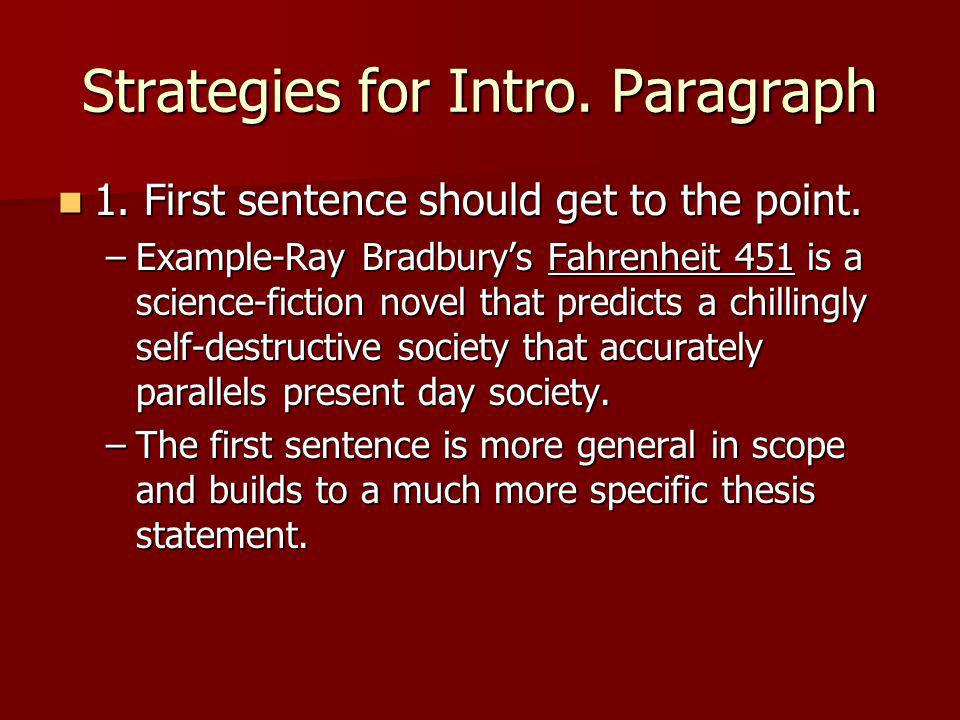 Strategies for Intro. Paragraph

1. First sentence should get to the point.

– Example-Ray Bradbury's Fahrenheit 451 is a science-fiction novel that predicts a chillingly self-destructive society that accurately parallels present day society.

– The first sentence is more general in scope and builds to a much more specific thesis statement.